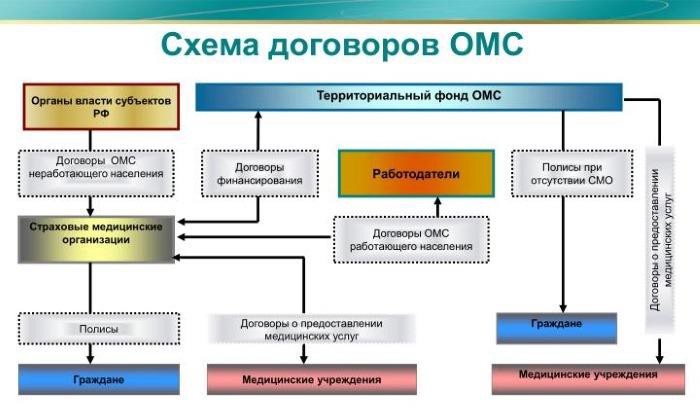 Схема договоров ОМС

Органы власти субъектов РФ

Территориальный фонд ОМС

Договоры ОМС неработающего населения

Договоры финансирования

Работодатели

Полисы при отсутствии СМО

Договоры о предоставлении медицинских услуг

Страховые медицинские организации

Договоры ОМС работающего населения

Полисы

Договоры о предоставлении медицинских услуг

Граждане

Граждане

Медицинские учреждения

Медицинские учреждения